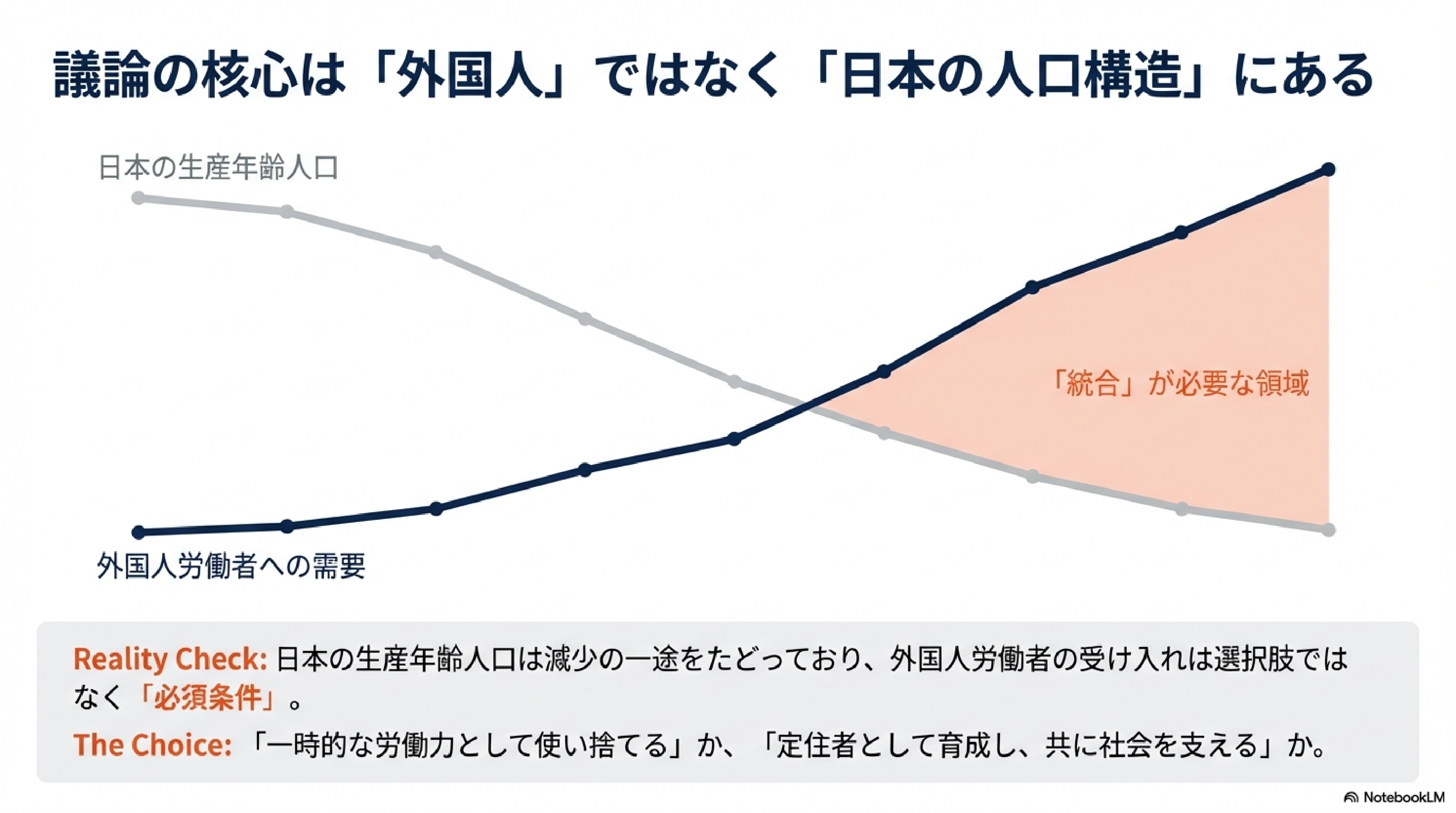 議論の核心は「外国人」ではなく「日本の人口構造」にある

日本の生産年齢人口

「統合」が必要な領域

外国人労働者への需要

Reality Check: 日本の生産年齢人口は減少の一途をたどっており、外国人労働者の受け入れは選択肢ではなく「必須条件」。

The Choice: 「一時的な労働力として使い捨てる」か、「定住者として育成し、共に社会を支える」か。

NotebookLM